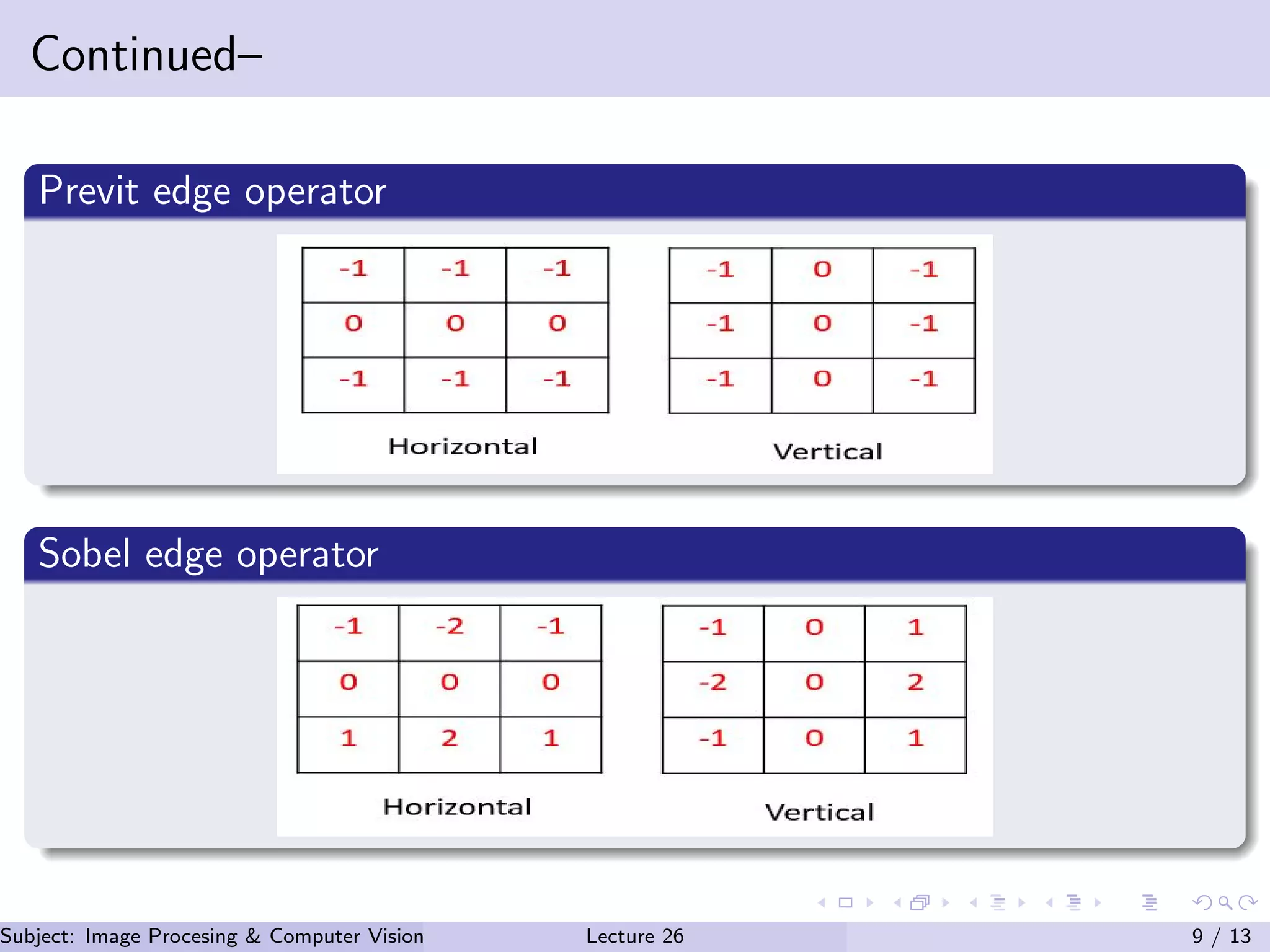 Continued–

Previt edge operator

| -1 | -1 | -1 |
|---|---|---|
| 0 | 0 | 0 |
| -1 | -1 | -1 |

Horizontal

| -1 | 0 | -1 |
|---|---|---|
| -1 | 0 | -1 |
| -1 | 0 | -1 |

Vertical

Sobel edge operator

| -1 | -2 | -1 |
|---|---|---|
| 0 | 0 | 0 |
| 1 | 2 | 1 |

Horizontal

| -1 | 0 | 1 |
|---|---|---|
| -2 | 0 | 2 |
| -1 | 0 | 1 |

Vertical

Subject: Image Procesing & Computer Vision Lecture 26 9 / 13